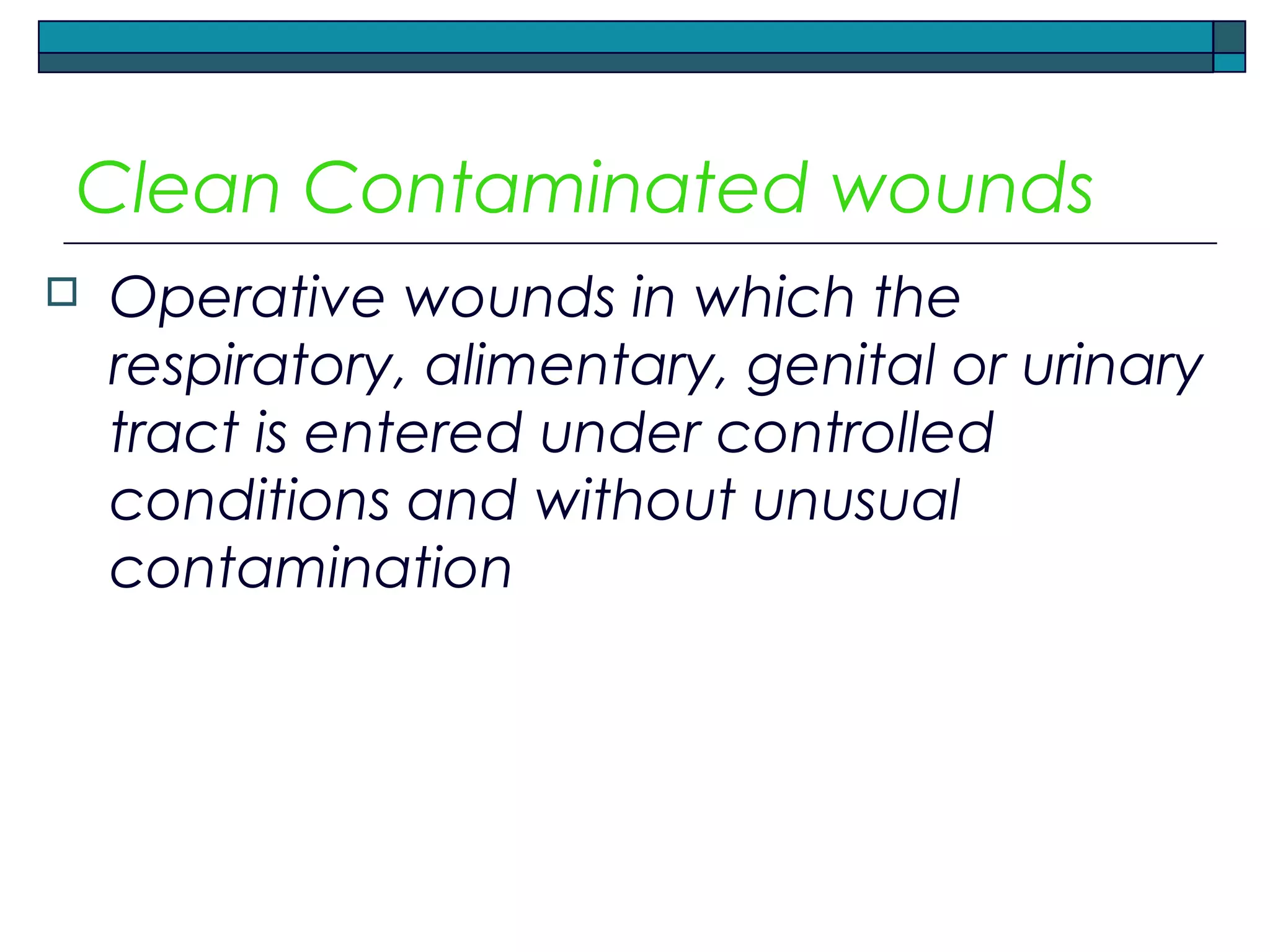 Clean Contaminated wounds

Operative wounds in which the respiratory, alimentary, genital or urinary tract is entered under controlled conditions and without unusual contamination